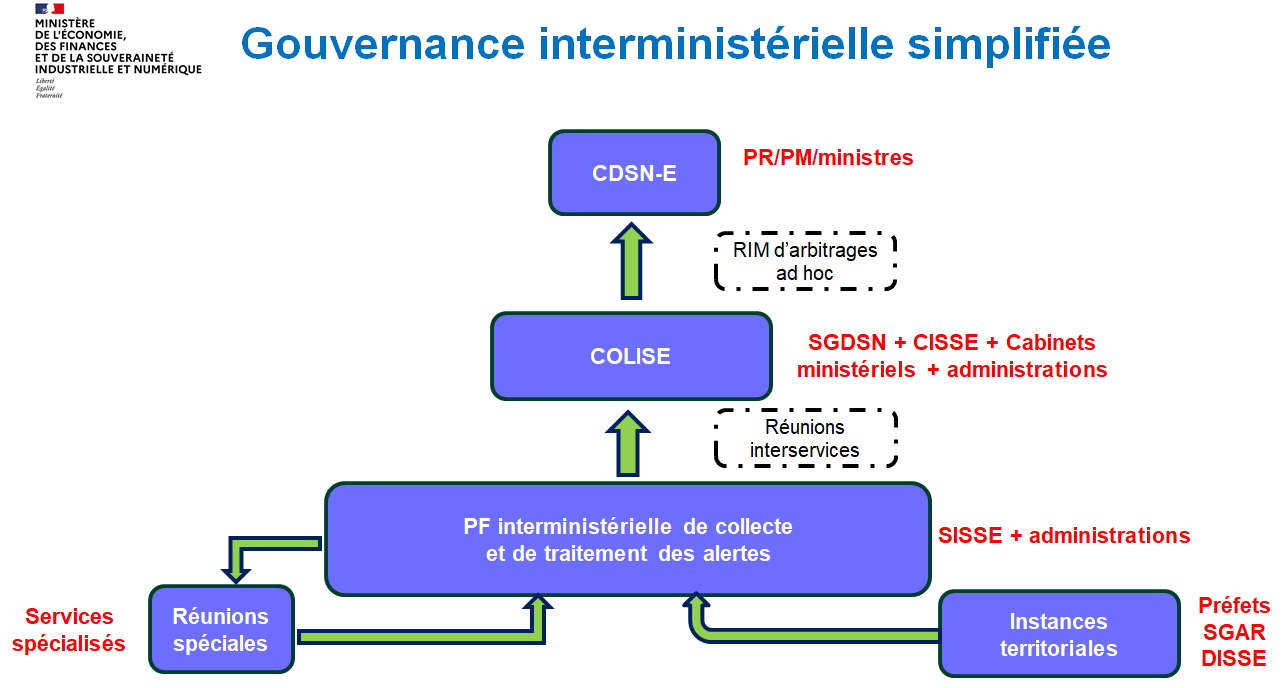 MINISTÈRE
DE L'ÉCONOMIE,
DES FINANCES
ET DE LA SOUVERAINETÉ
INDUSTRIELLE ET NUMÉRIQUE
Liberté
Égalité
Fraternité

Gouvernance interministérielle simplifiée

CDSN-E

PR/PM/ministres

RIM d'arbitrages ad hoc

COLISE

SGDSN + CISSE + Cabinets ministériels + administrations

Réunions interservices

PF interministérielle de collecte et de traitement des alertes

SISSE + administrations

Services spécialisés

Réunions spéciales

Instances territoriales

Préfets
SGAR
DISSE